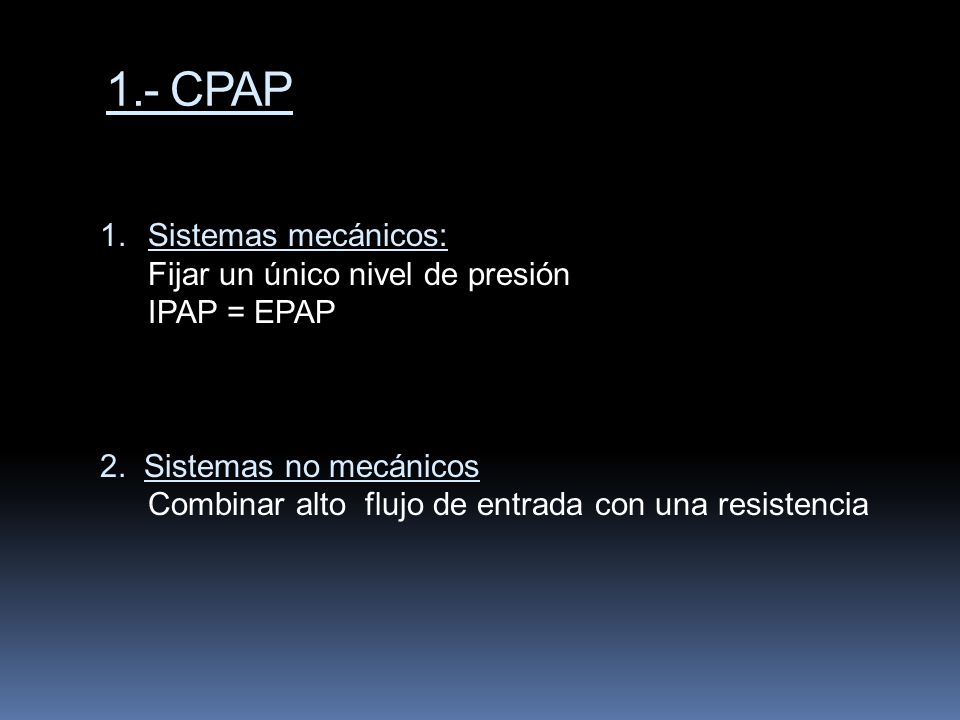 1.- CPAP

1. Sistemas mecánicos:
Fijar un único nivel de presión
IPAP = EPAP

2. Sistemas no mecánicos
Combinar alto flujo de entrada con una resistencia